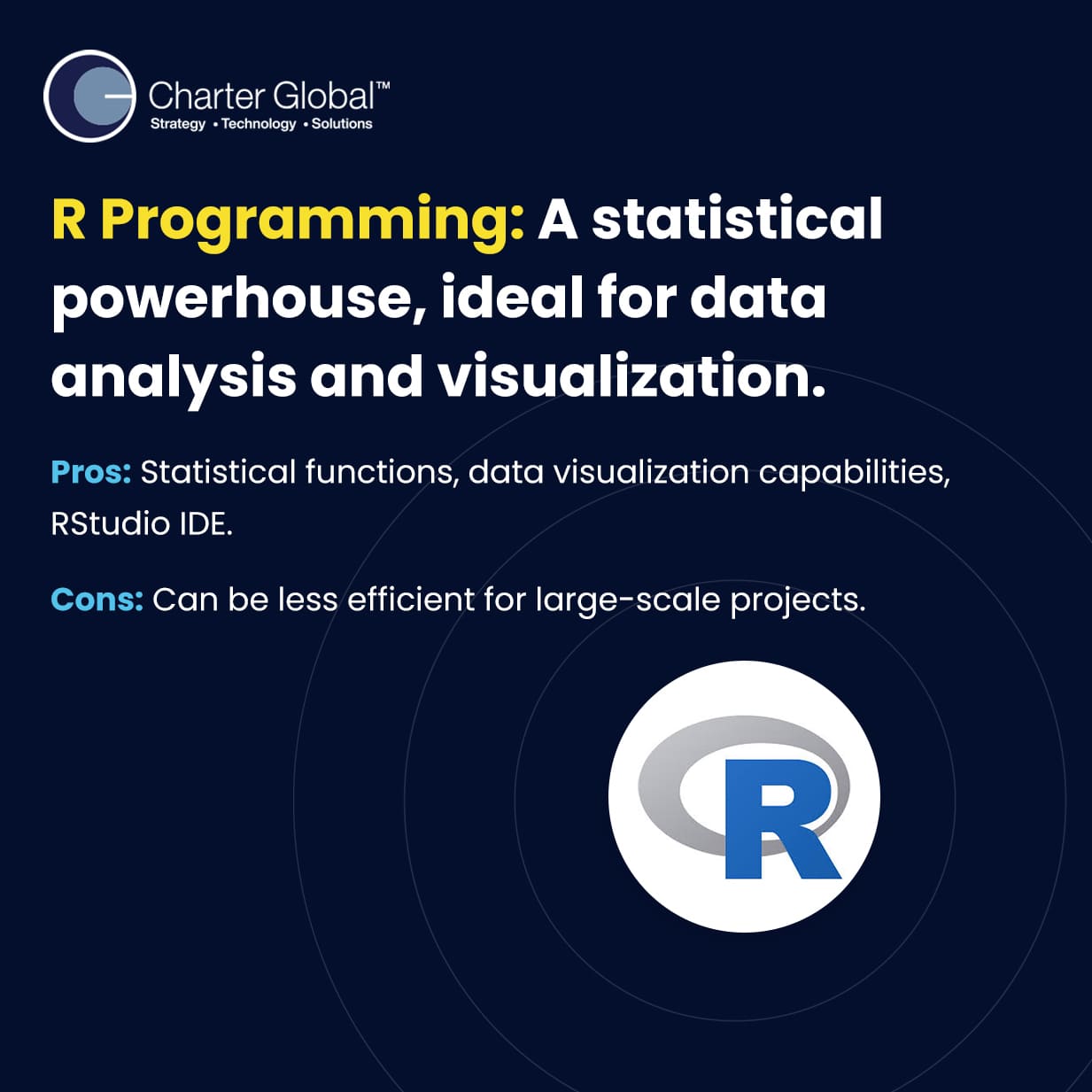 Charter Global™
Strategy • Technology • Solutions

R Programming: A statistical powerhouse, ideal for data analysis and visualization.

Pros: Statistical functions, data visualization capabilities, RStudio IDE.

Cons: Can be less efficient for large-scale projects.

R